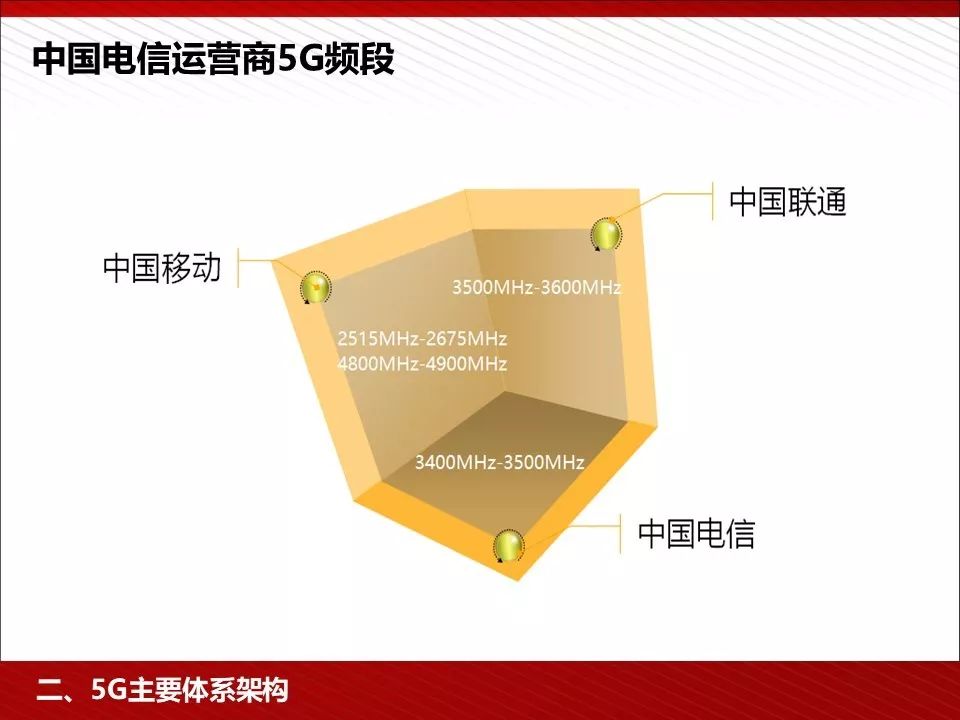 中国电信运营商5G频段

中国联通

中国移动

3500MHz-3600MHz

2515MHz-2675MHz
4800MHz-4900MHz

3400MHz-3500MHz

中国电信

二、5G主要体系架构